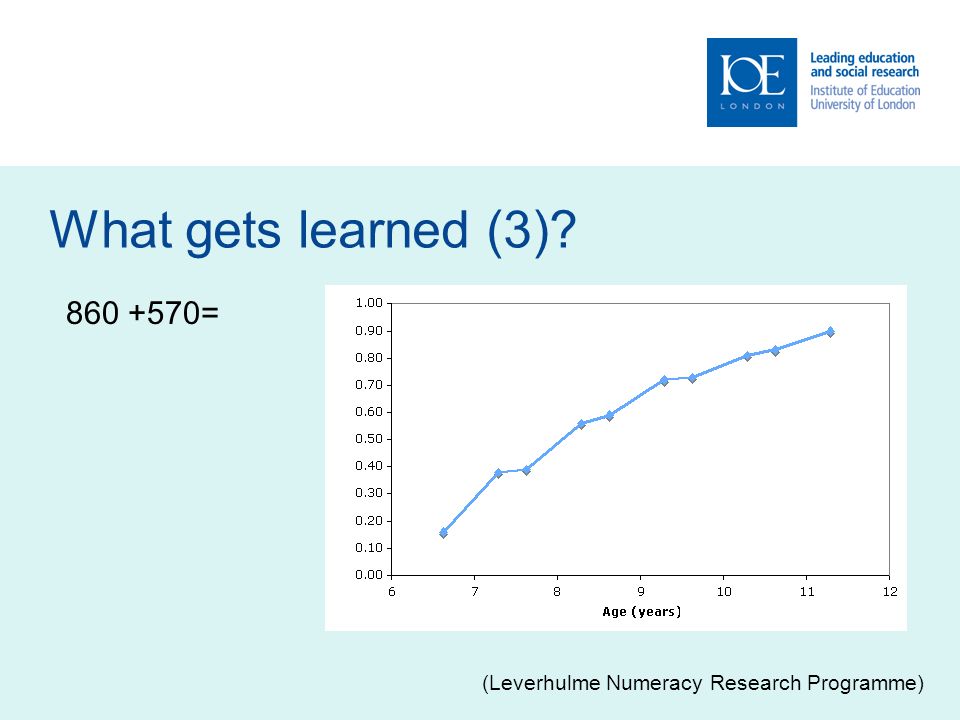 IOE
LONDON
Leading education and social research
Institute of Education University of London

What gets learned (3)?

860 +570=

1.00
0.90
0.80
0.70
0.60
0.50
0.40
0.30
0.20
0.10
0.00
6
7
8
9
10
11
12
Age (years)

(Leverhulme Numeracy Research Programme)